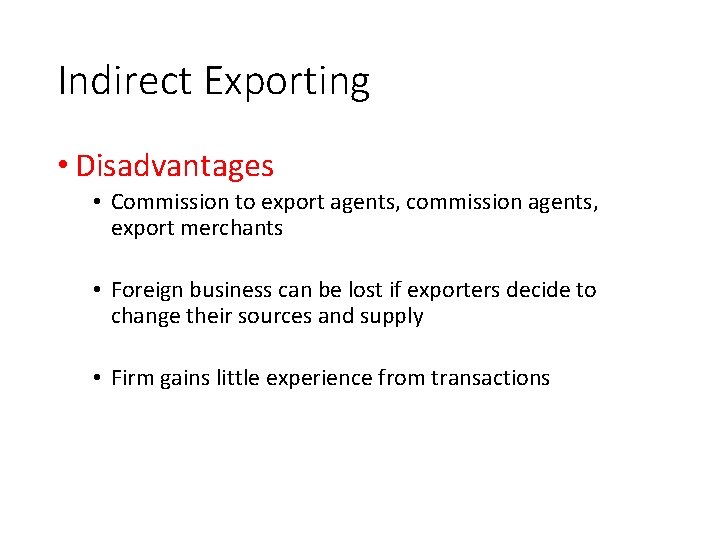 Indirect Exporting

• Disadvantages

• Commission to export agents, commission agents, export merchants

• Foreign business can be lost if exporters decide to change their sources and supply

• Firm gains little experience from transactions